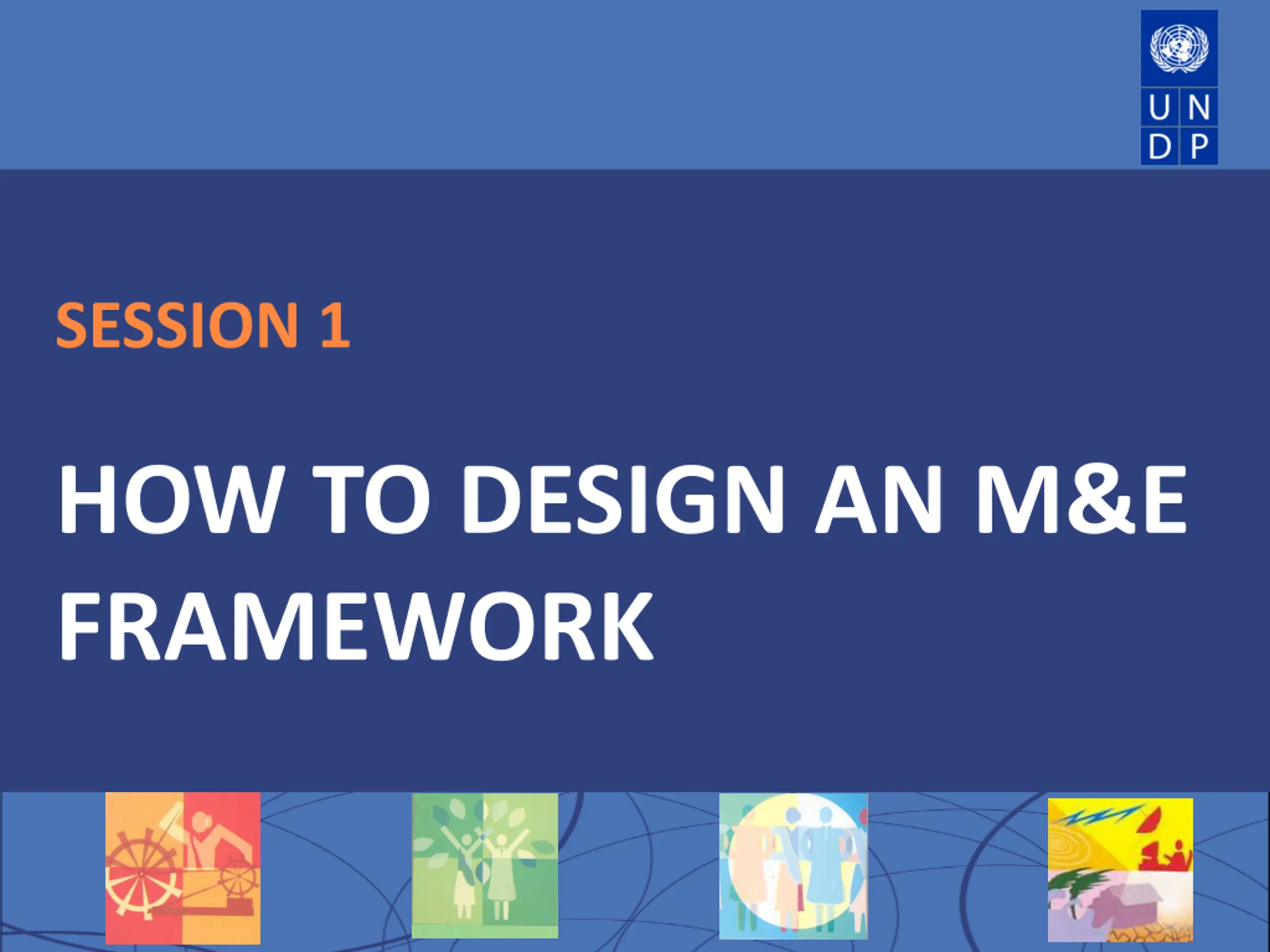 U N
D P

SESSION 1

HOW TO DESIGN AN M&E FRAMEWORK